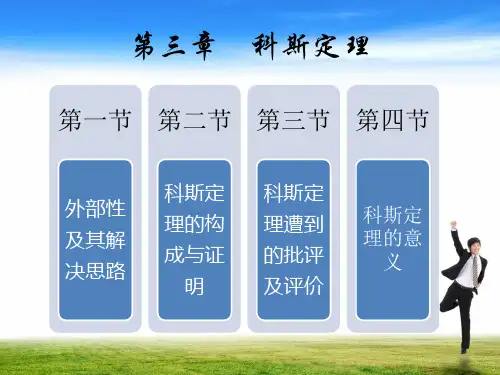 第三章　科斯定理

第一节

外部性及其解决思路

第二节

科斯定理的构成与证明

第三节

科斯定理遭到的批评及评价

第四节

科斯定理的意义